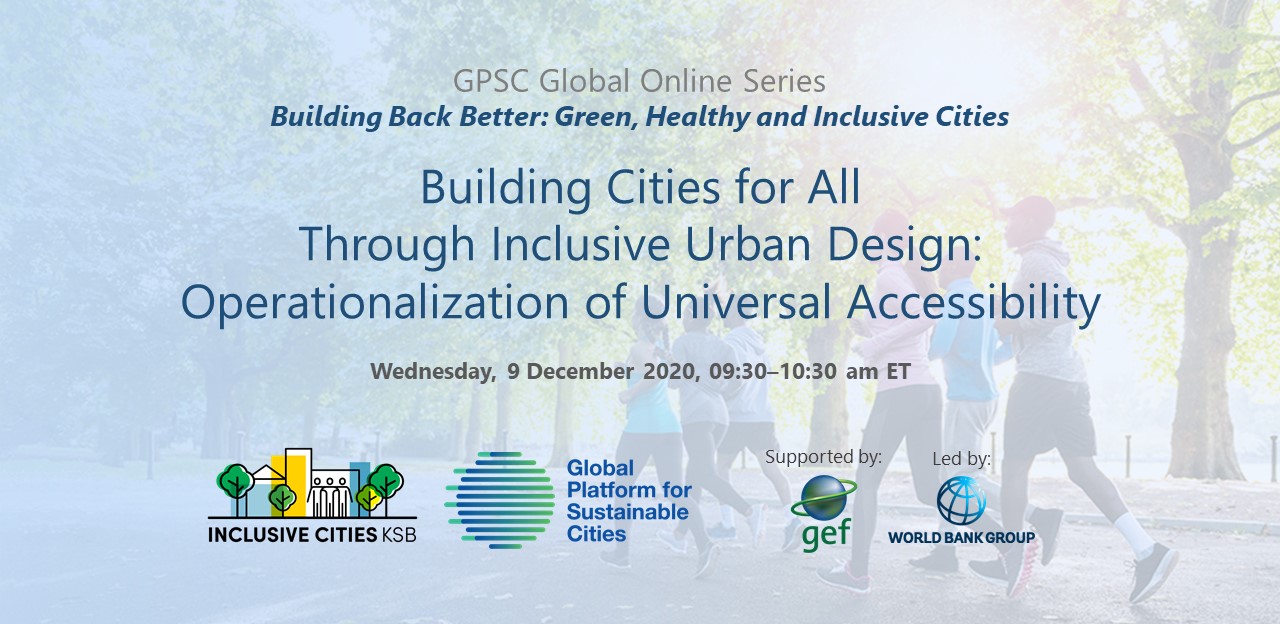 GPSC Global Online Series
Building Back Better: Green, Healthy and Inclusive Cities

Building Cities for All Through Inclusive Urban Design: Operationalization of Universal Accessibility

Wednesday, 9 December 2020, 09:30–10:30 am ET

INCLUSIVE CITIES KSB

Global Platform for Sustainable Cities

Supported by:
gef

Led by:
WORLD BANK GROUP